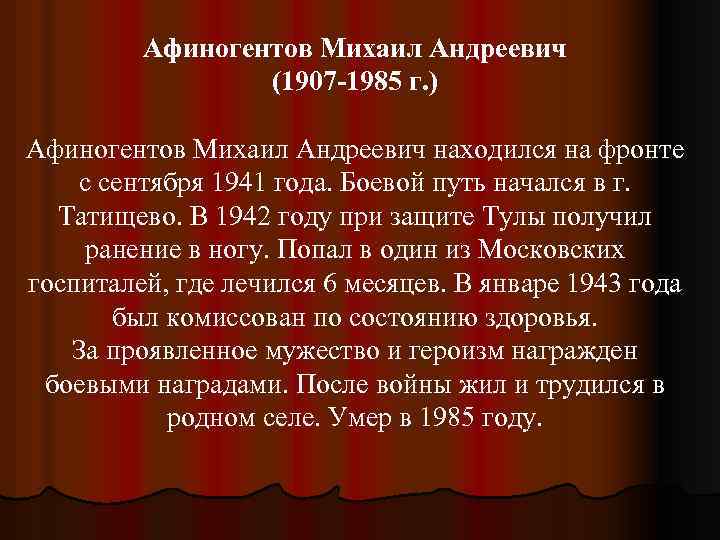 Афиногентов Михаил Андреевич
(1907-1985 г.)

Афиногентов Михаил Андреевич находился на фронте с сентября 1941 года. Боевой путь начался в г. Татищево. В 1942 году при защите Тулы получил ранение в ногу. Попал в один из Московских госпиталей, где лечился 6 месяцев. В январе 1943 года был комиссован по состоянию здоровья.
За проявленное мужество и героизм награжден боевыми наградами. После войны жил и трудился в родном селе. Умер в 1985 году.